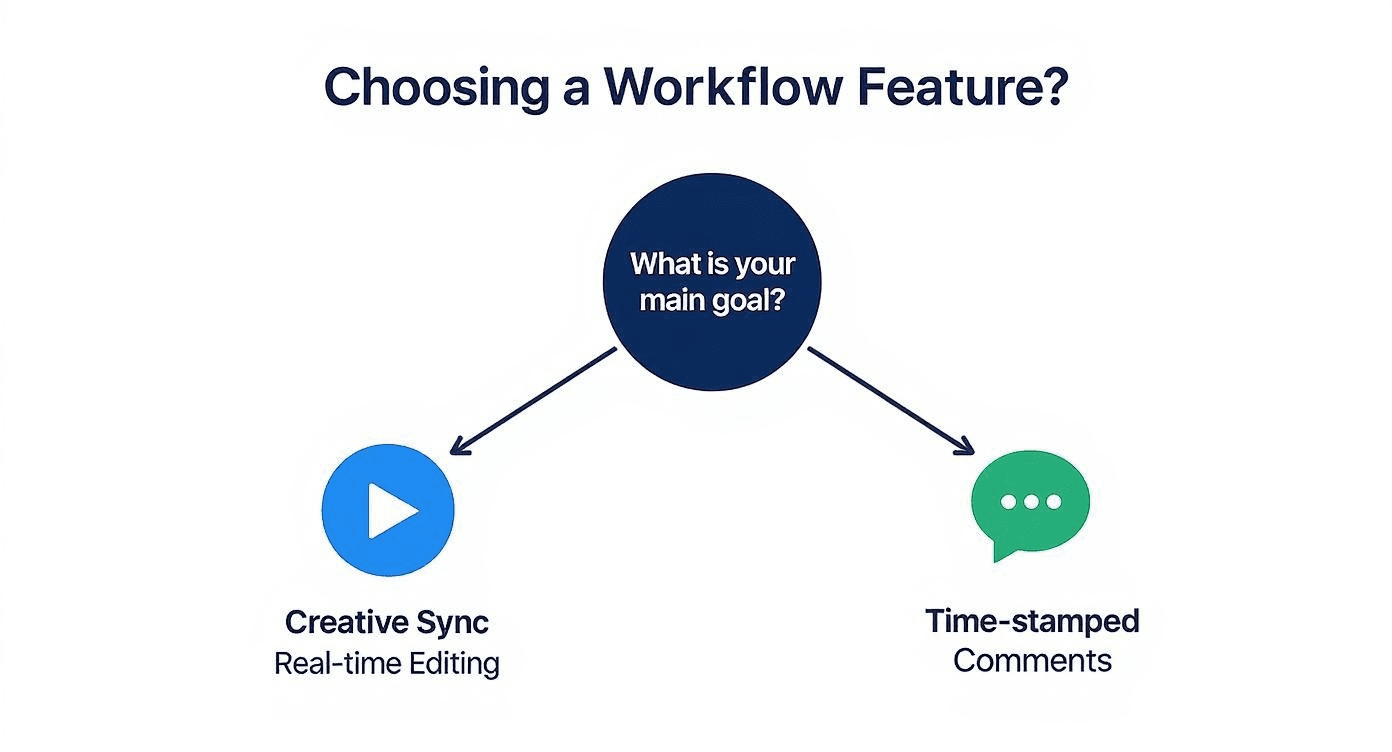 Choosing a Workflow Feature?

What is your main goal?

Creative Sync
Real-time Editing

Time-stamped
Comments